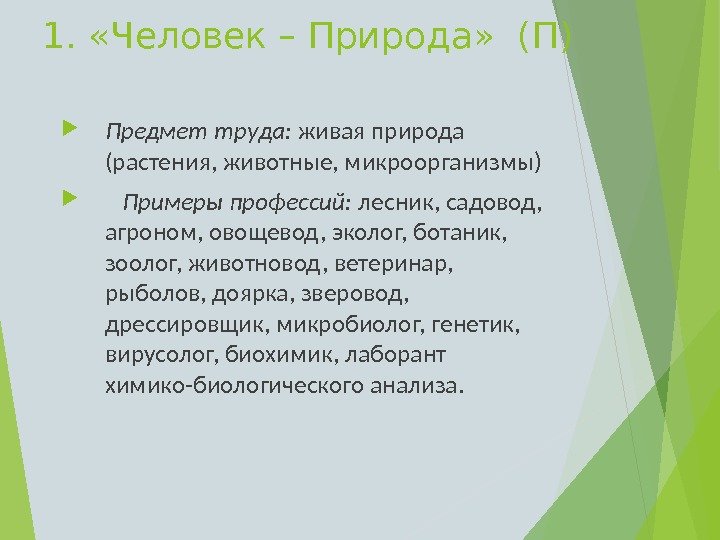 1. «Человек – Природа» (П)

Предмет труда: живая природа (растения, животные, микроорганизмы)

Примеры профессий: лесник, садовод, агроном, овощевод, эколог, ботаник, зоолог, животновод, ветеринар, рыболов, доярка, зверовод, дрессировщик, микробиолог, генетик, вирусолог, биохимик, лаборант химико-биологического анализа.